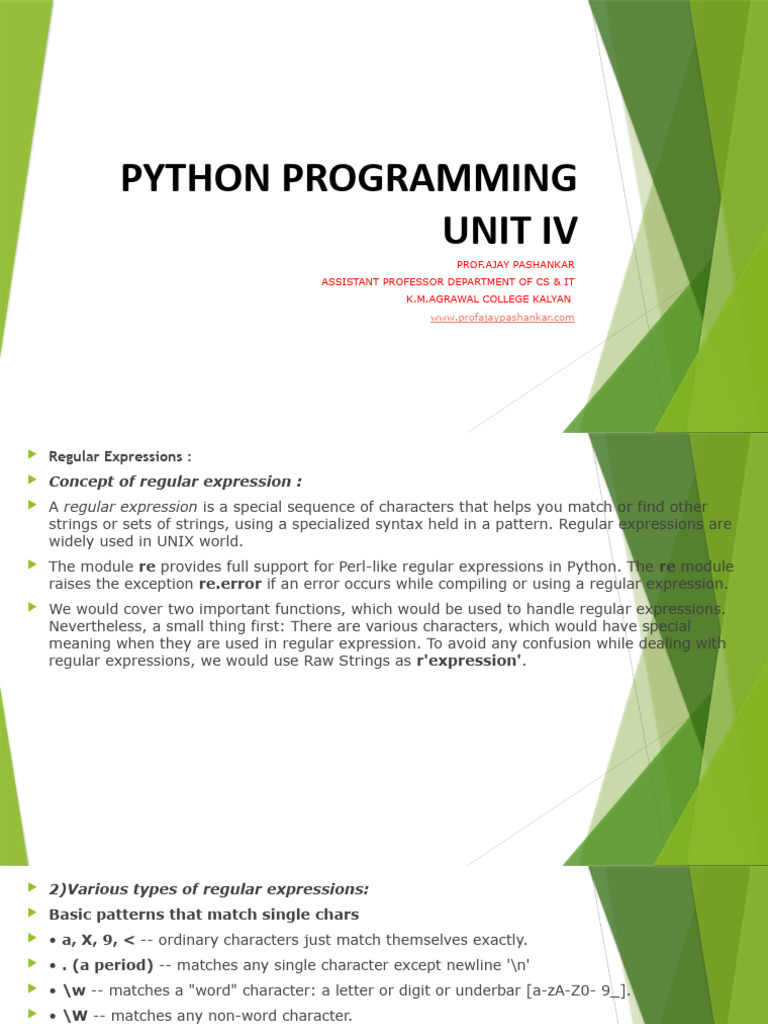 PYTHON PROGRAMMING
UNIT IV

PROF.AJAY PASHANKAR
ASSISTANT PROFESSOR DEPARTMENT OF CS & IT
K.M.AGRAWAL COLLEGE KALYAN
www.profajaypashankar.com

Regular Expressions :

Concept of regular expression :

A regular expression is a special sequence of characters that helps you match or find other strings or sets of strings, using a specialized syntax held in a pattern. Regular expressions are widely used in UNIX world.

The module re provides full support for Perl-like regular expressions in Python. The re module raises the exception re.error if an error occurs while compiling or using a regular expression.

We would cover two important functions, which would be used to handle regular expressions. Nevertheless, a small thing first: There are various characters, which would have special meaning when they are used in regular expression. To avoid any confusion while dealing with regular expressions, we would use Raw Strings as r'expression'.

2)Various types of regular expressions:

Basic patterns that match single chars

• a, X, 9, < -- ordinary characters just match themselves exactly.

• . (a period) -- matches any single character except newline '\n'

• \w -- matches a "word" character: a letter or digit or underbar [a-zA-Z0- 9_].

• \W -- matches any non-word character.